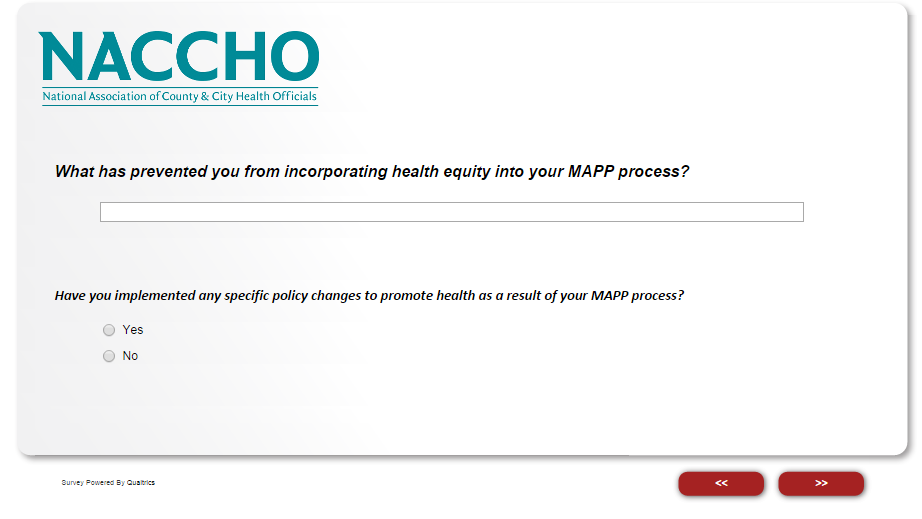 NACCHO
National Association of County & City Health Officials

What has prevented you from incorporating health equity into your MAPP process?

Have you implemented any specific policy changes to promote health as a result of your MAPP process?

Yes

No

Survey Powered By Qualtrics

<<

>>